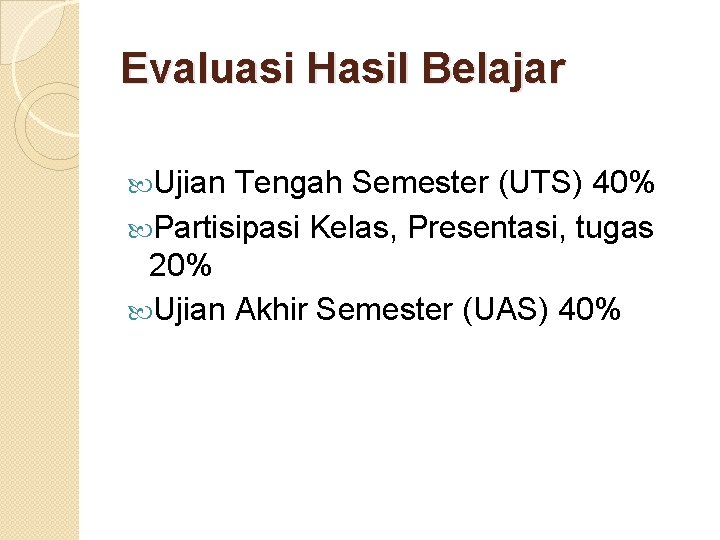 Evaluasi Hasil Belajar

Ujian Tengah Semester (UTS) 40%
Partisipasi Kelas, Presentasi, tugas 20%
Ujian Akhir Semester (UAS) 40%